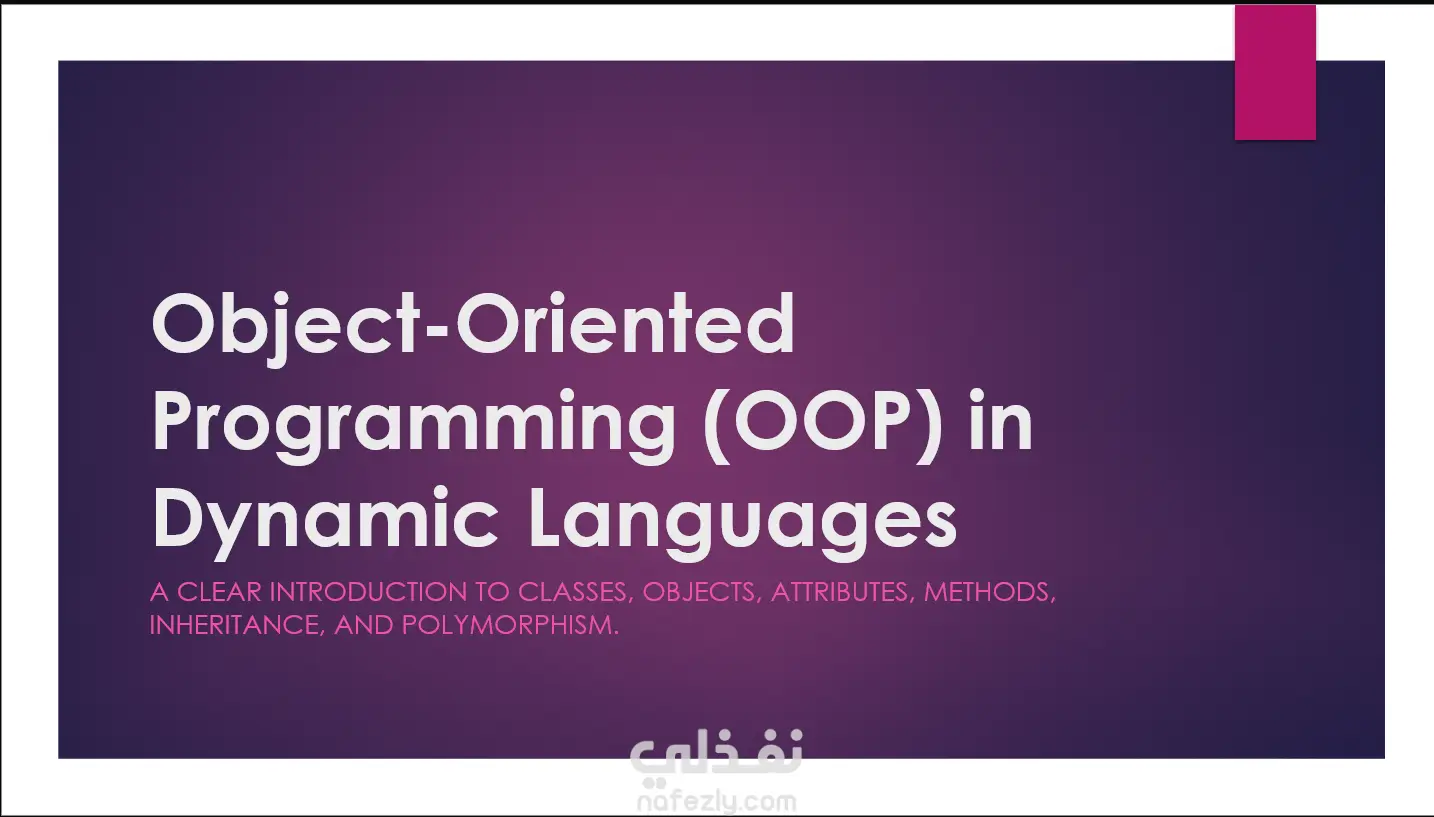 Object-Oriented Programming (OOP) in Dynamic Languages

A CLEAR INTRODUCTION TO CLASSES, OBJECTS, ATTRIBUTES, METHODS, INHERITANCE, AND POLYMORPHISM.

نفذلي
nafezly.com